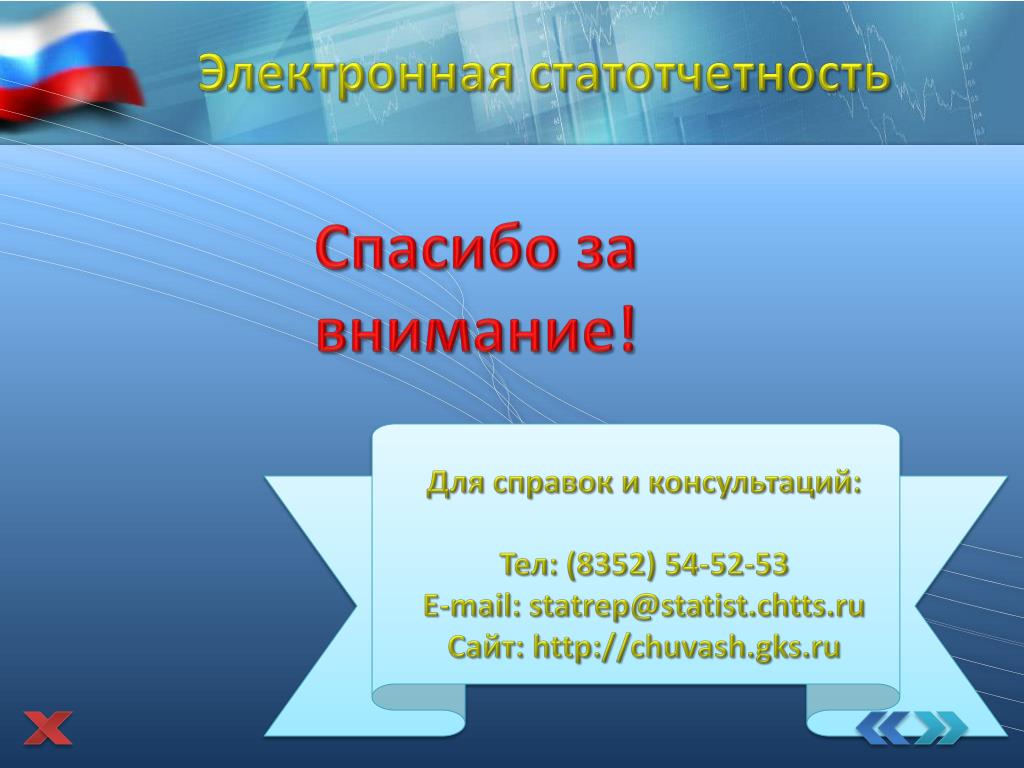 Электронная статотчетность

Спасибо за внимание!

Для справок и консультаций:

Тел: (8352) 54-52-53
E-mail: statrep@statist.chtts.ru
Сайт: http://chuvash.gks.ru